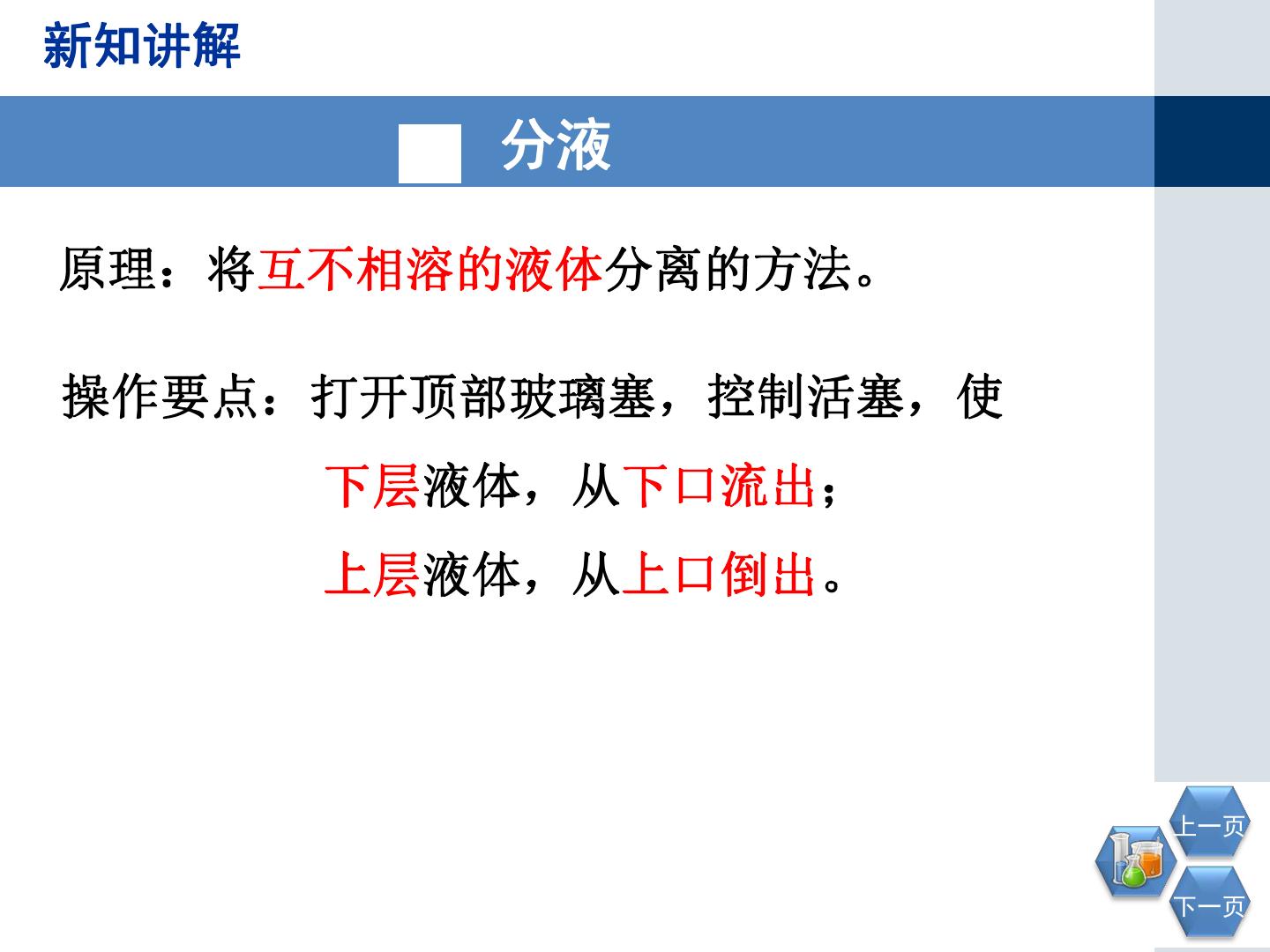 新知讲解

分液

原理：将互不相溶的液体分离的方法。

操作要点：打开顶部玻璃塞，控制活塞，使

下层液体，从下口流出；

上层液体，从上口倒出。

上一页

下一页